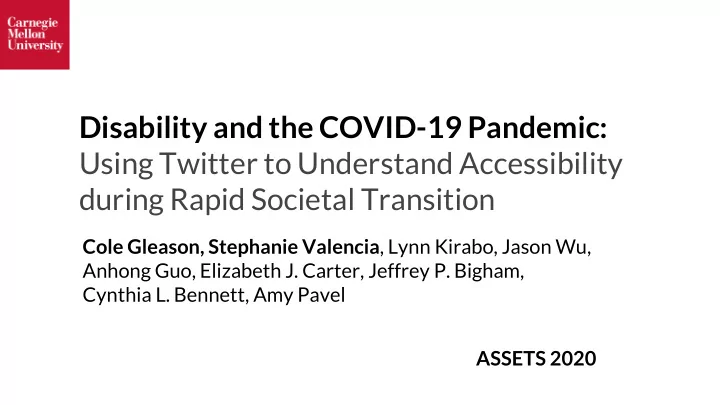 Carnegie Mellon University

Disability and the COVID-19 Pandemic: Using Twitter to Understand Accessibility during Rapid Societal Transition

Cole Gleason, Stephanie Valencia, Lynn Kirabo, Jason Wu, Anhong Guo, Elizabeth J. Carter, Jeffrey P. Bigham, Cynthia L. Bennett, Amy Pavel

ASSETS 2020